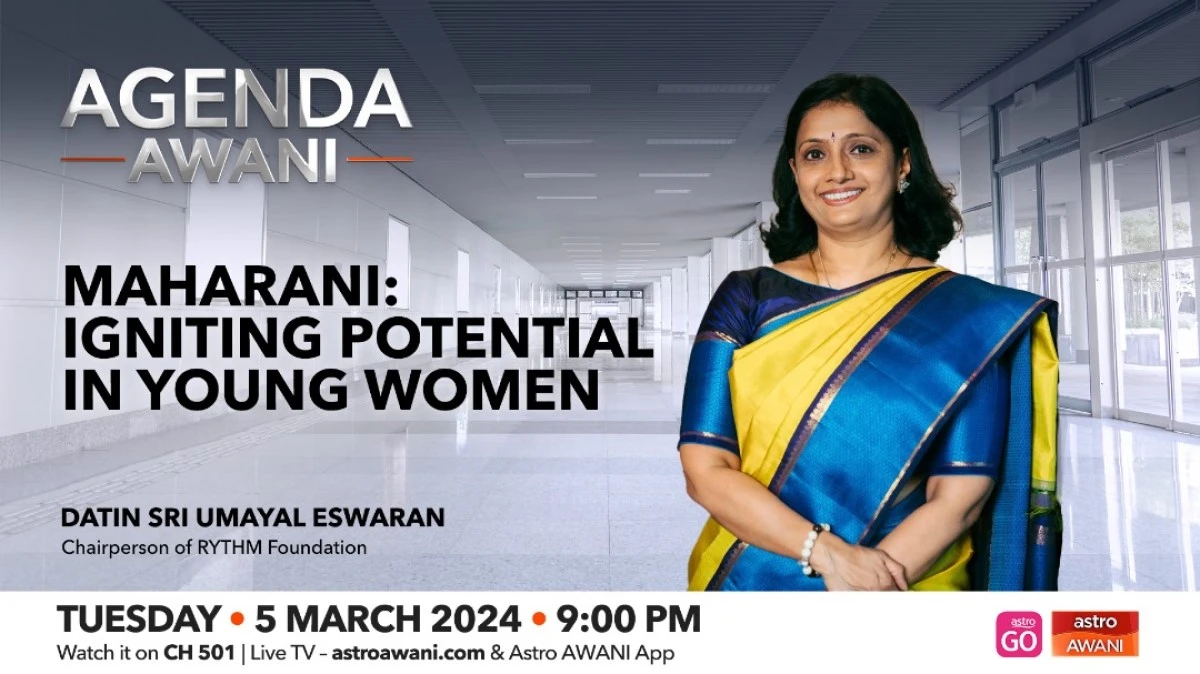 AGENDA AWANI

MAHARANI: IGNITING POTENTIAL IN YOUNG WOMEN

DATIN SRI UMAYAL ESWARAN
Chairperson of RYTHM Foundation

TUESDAY • 5 MARCH 2024 • 9:00 PM
Watch it on CH 501 | Live TV – astroawani.com & Astro AWANI App

astro GO

astro AWANI